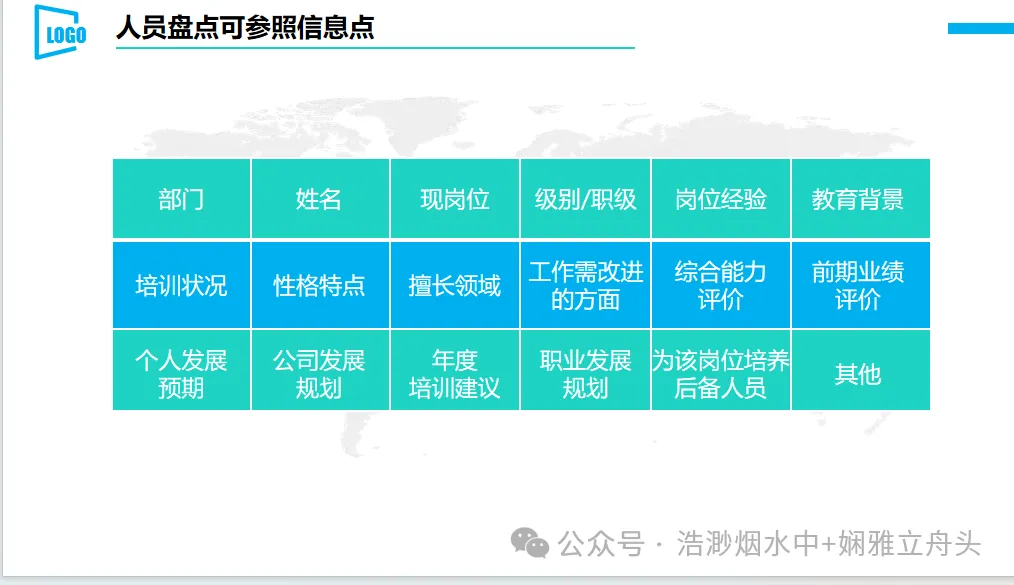 LOGO

人员盘点可参照信息点

| 部门 | 姓名 | 现岗位 | 级别/职级 | 岗位经验 | 教育背景 |
|---|---|---|---|---|---|
| 培训状况 | 性格特点 | 擅长领域 | 工作需改进的方面 | 综合能力评价 | 前期业绩评价 |
| 个人发展预期 | 公司发展规划 | 年度培训建议 | 职业发展规划 | 为该岗位培养后备人员 | 其他 |

公众号 · 浩渺烟水中+娴雅立舟头